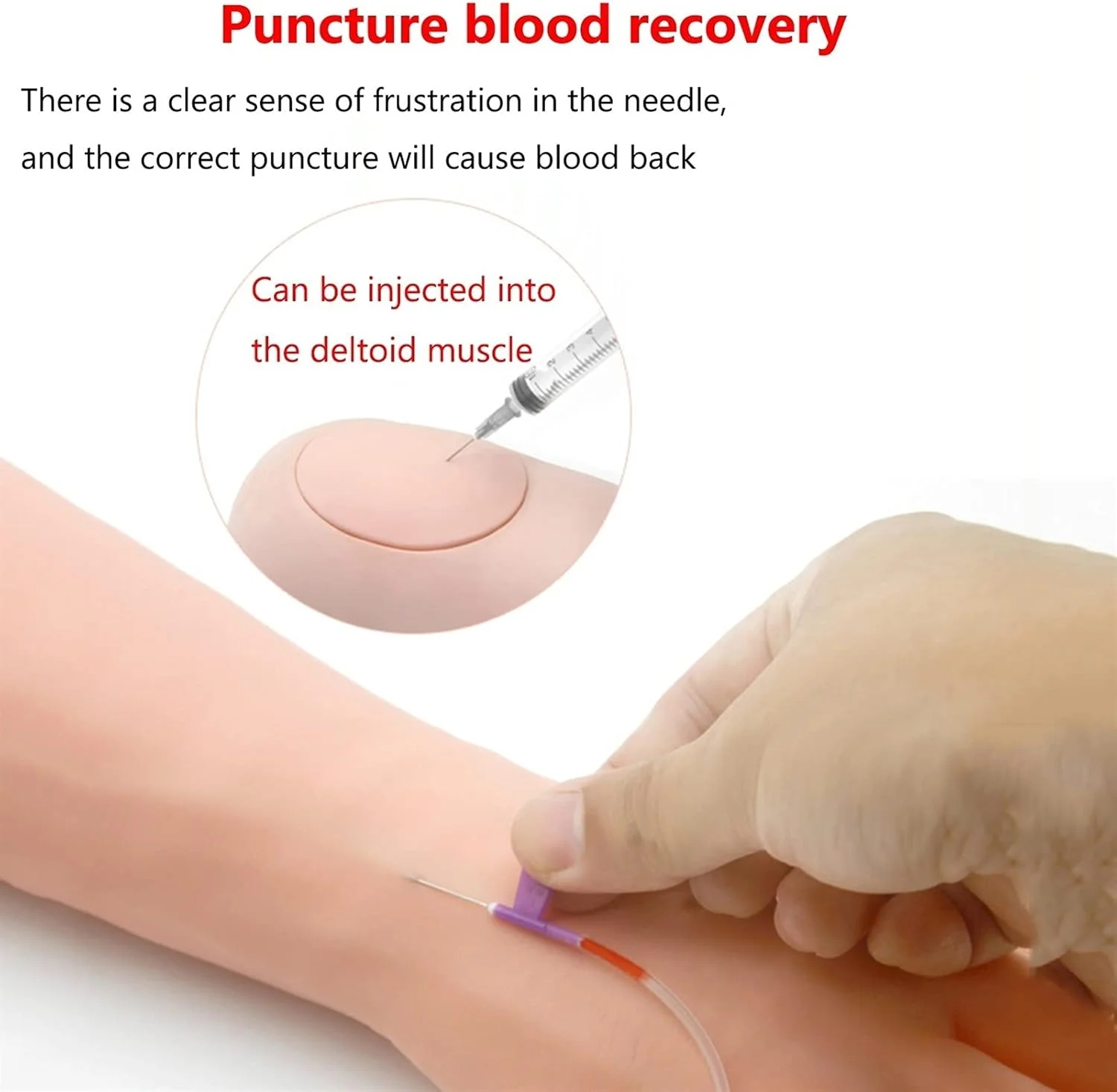 Puncture blood recovery

There is a clear sense of frustration in the needle, and the correct puncture will cause blood back

Can be injected into the deltoid muscle